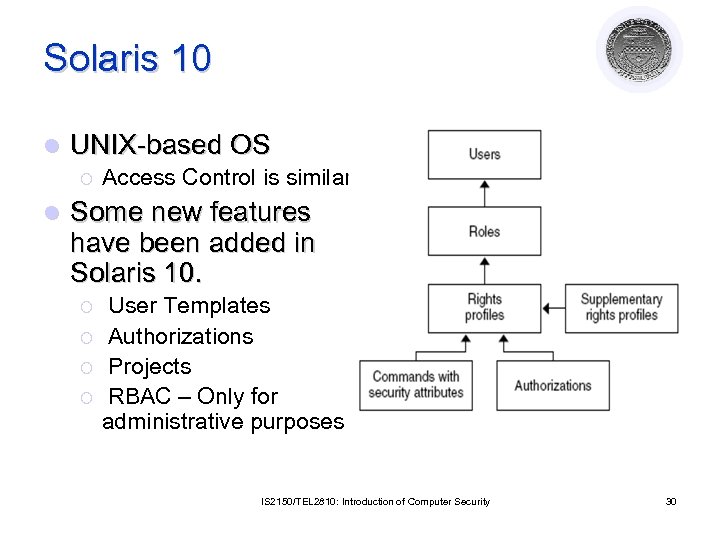 Solaris 10

UNIX-based OS
Access Control is similar

Some new features have been added in Solaris 10.
User Templates
Authorizations
Projects
RBAC – Only for administrative purposes

Users

Roles

Rights profiles

Supplementary rights profiles

Commands with security attributes

Authorizations

IS2150/TEL2810: Introduction of Computer Security

30